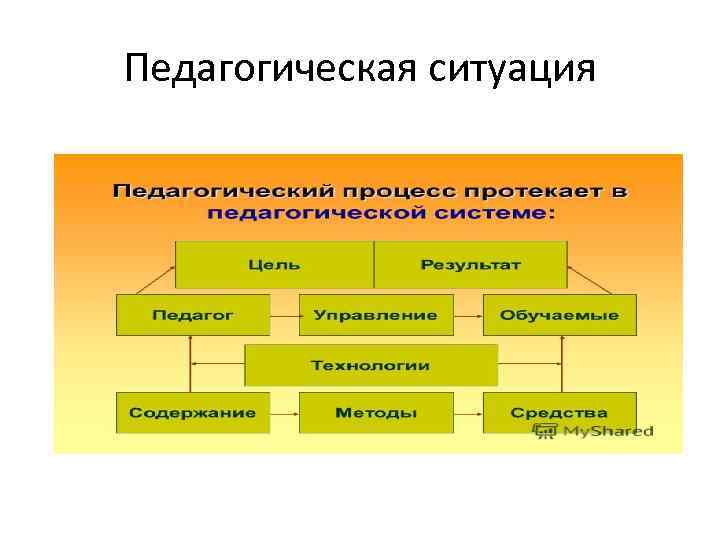 Педагогическая ситуация

Педагогический процесс протекает в педагогической системе:

Цель

Результат

Педагог

Управление

Обучаемые

Технологии

Содержание

Методы

Средства

MyShared